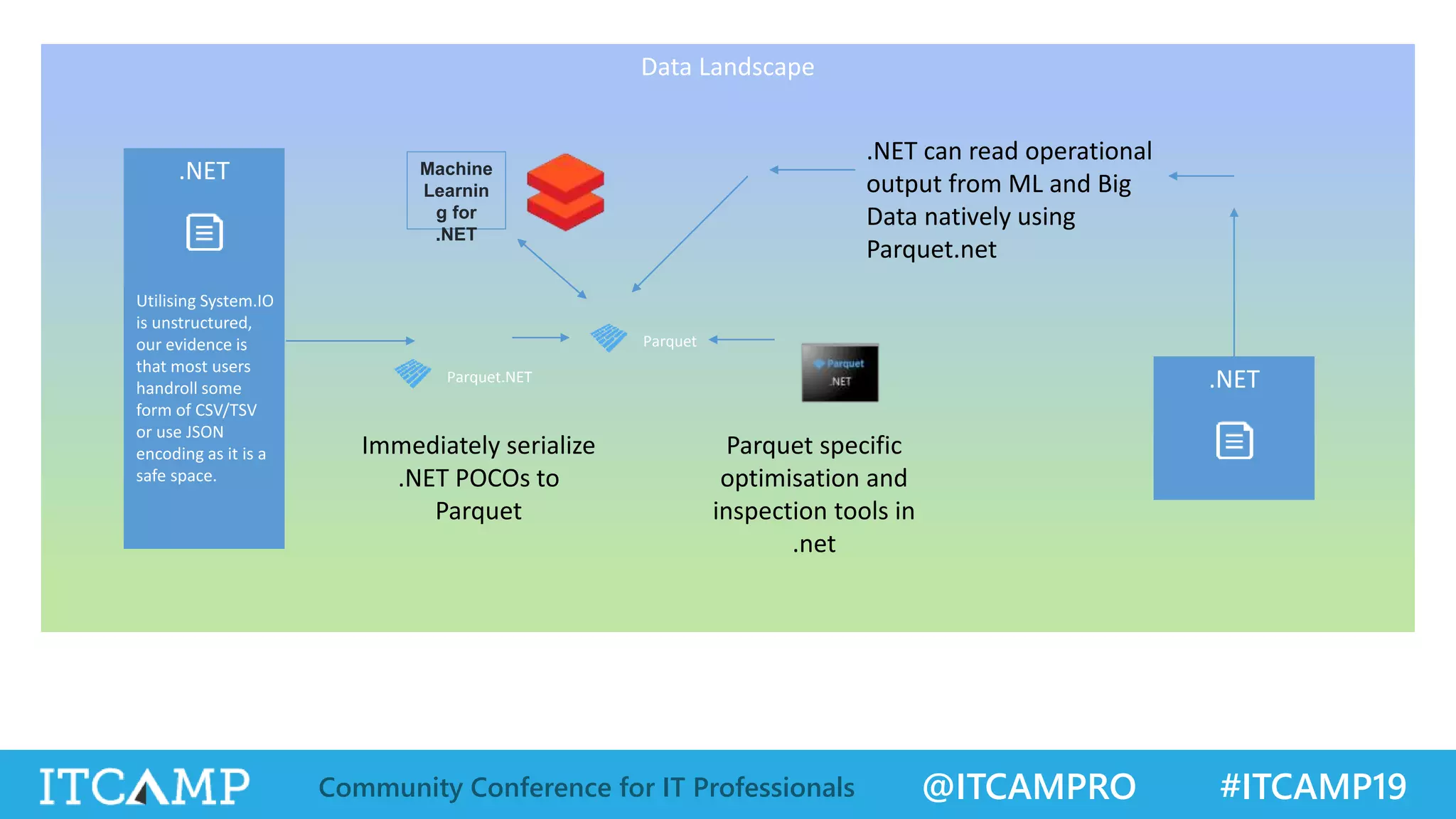 Data Landscape

.NET

Utilising System.IO is unstructured, our evidence is that most users handroll some form of CSV/TSV or use JSON encoding as it is a safe space.

Machine Learnin g for .NET

.NET can read operational output from ML and Big Data natively using Parquet.net

Parquet

Parquet.NET

Parquet .NET

.NET

Immediately serialize .NET POCOs to Parquet

Parquet specific optimisation and inspection tools in .net

ITCAMP Community Conference for IT Professionals @ITCAMPRO #ITCAMP19